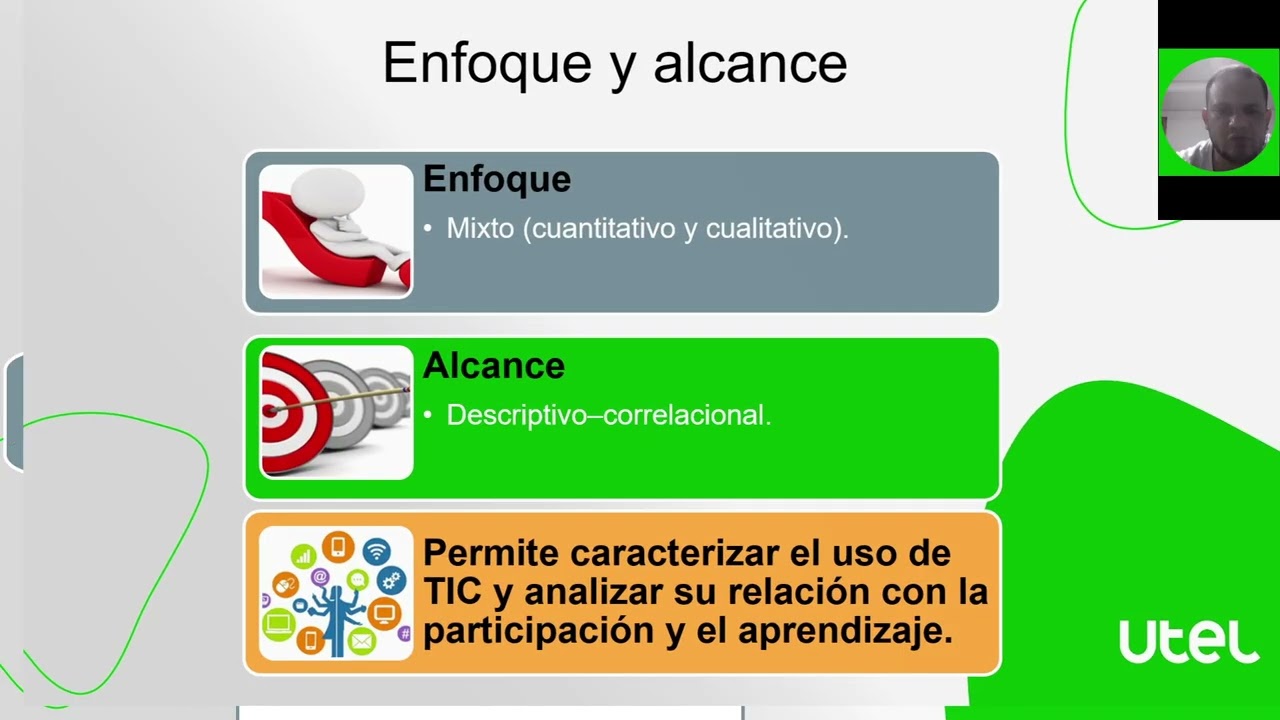 Enfoque y alcance

Enfoque

• Mixto (cuantitativo y cualitativo).

Alcance

• Descriptivo–correlacional.

Permite caracterizar el uso de TIC y analizar su relación con la participación y el aprendizaje.

utel